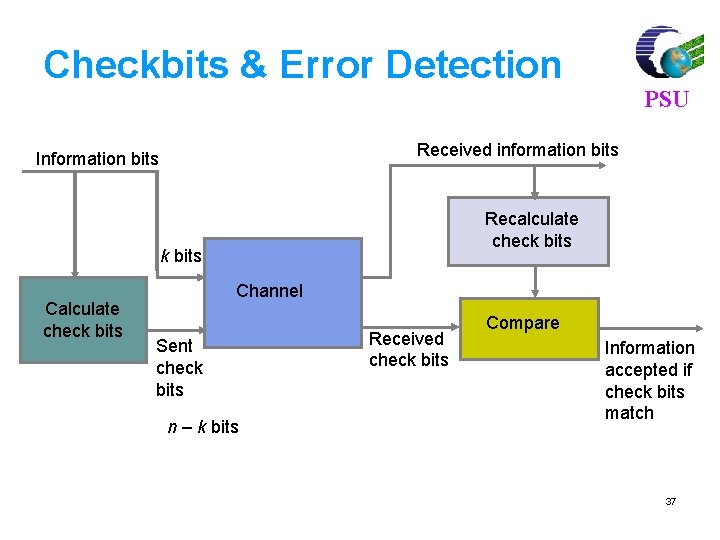 Checkbits & Error Detection

PSU

Information bits

Received information bits

Recalculate check bits

$k$ bits

Channel

Calculate check bits

Compare

Sent check bits

Received check bits

Information accepted if check bits match

$n - k$ bits

37